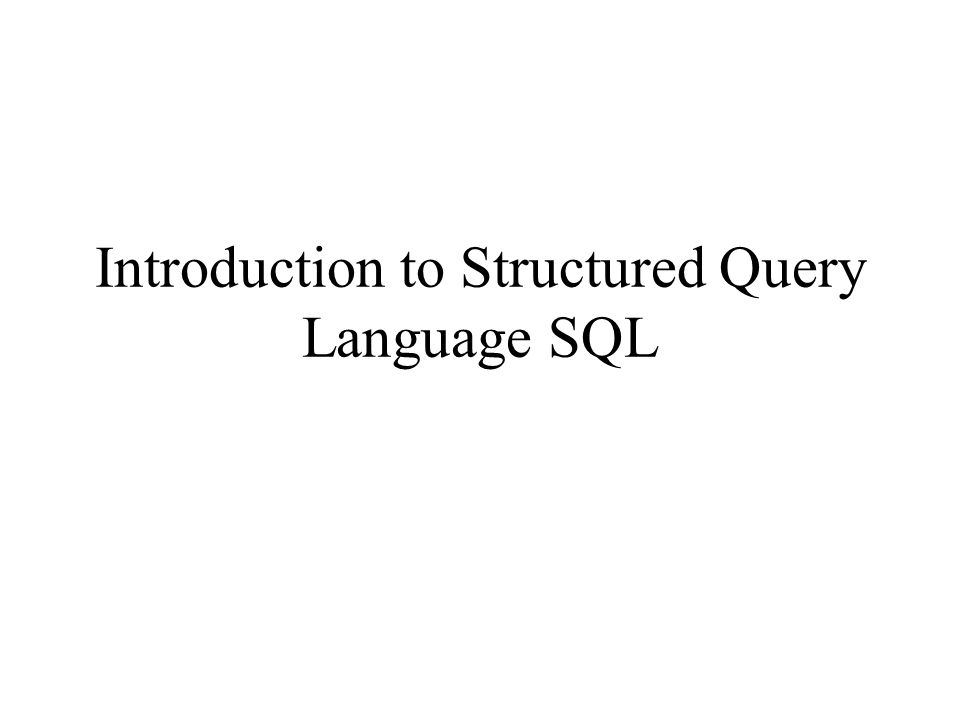 Introduction to Structured Query Language SQL